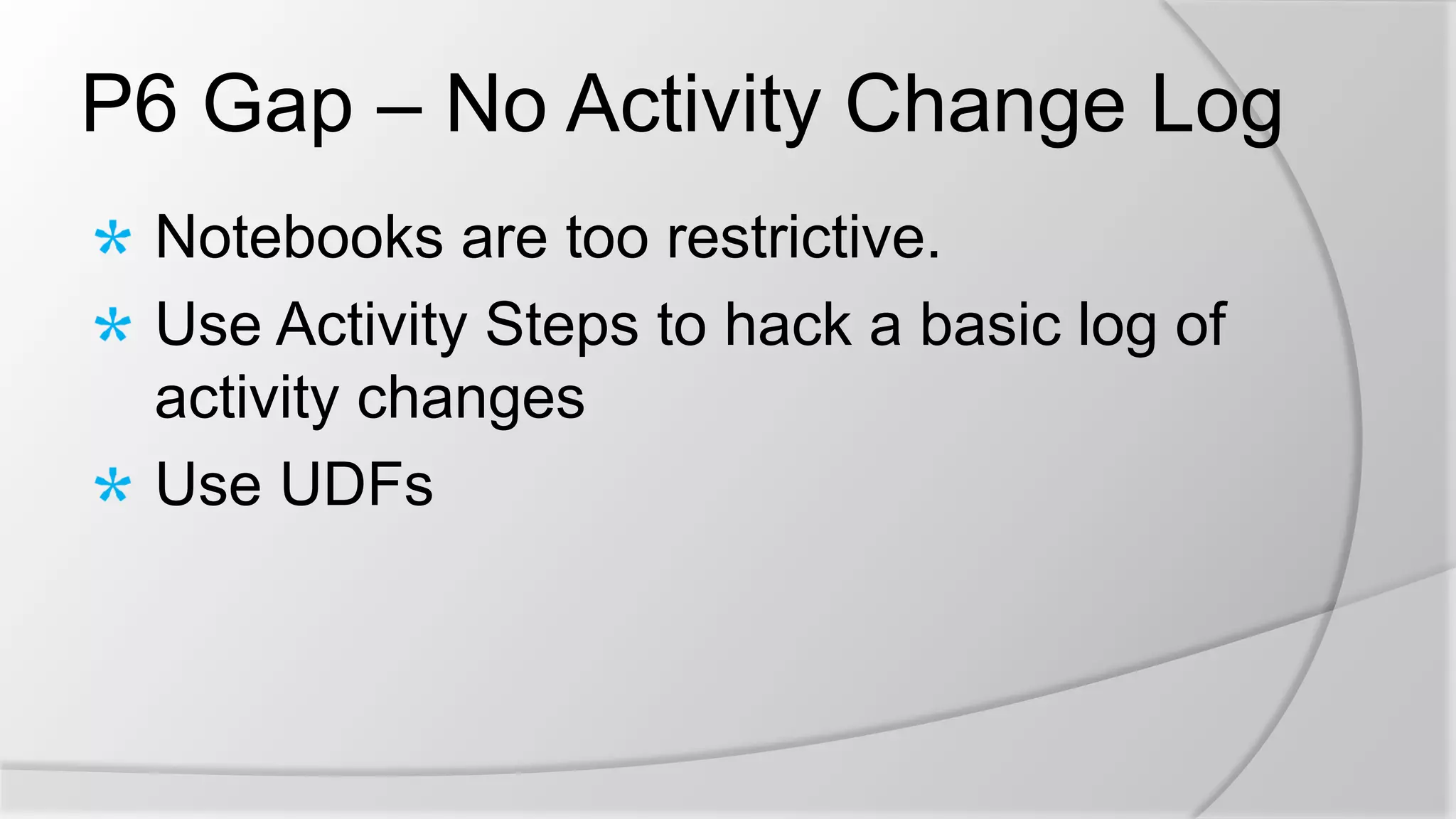 P6 Gap – No Activity Change Log

* Notebooks are too restrictive.
* Use Activity Steps to hack a basic log of activity changes
* Use UDFs